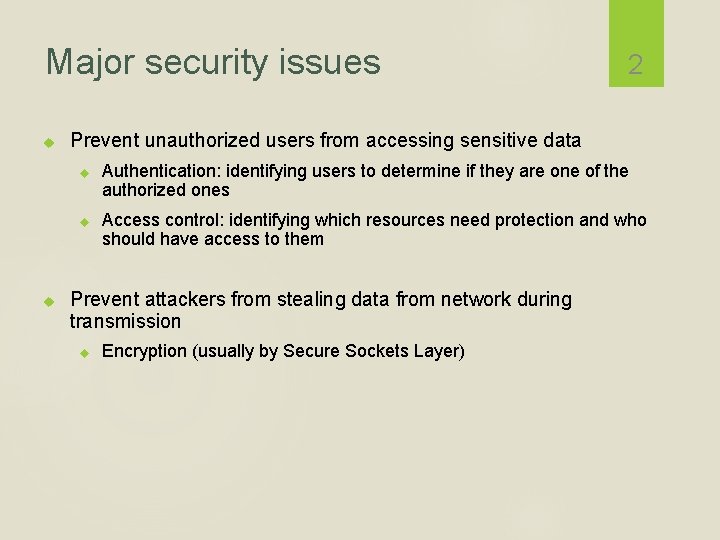 Major security issues

2

Prevent unauthorized users from accessing sensitive data

Authentication: identifying users to determine if they are one of the authorized ones

Access control: identifying which resources need protection and who should have access to them

Prevent attackers from stealing data from network during transmission

Encryption (usually by Secure Sockets Layer)